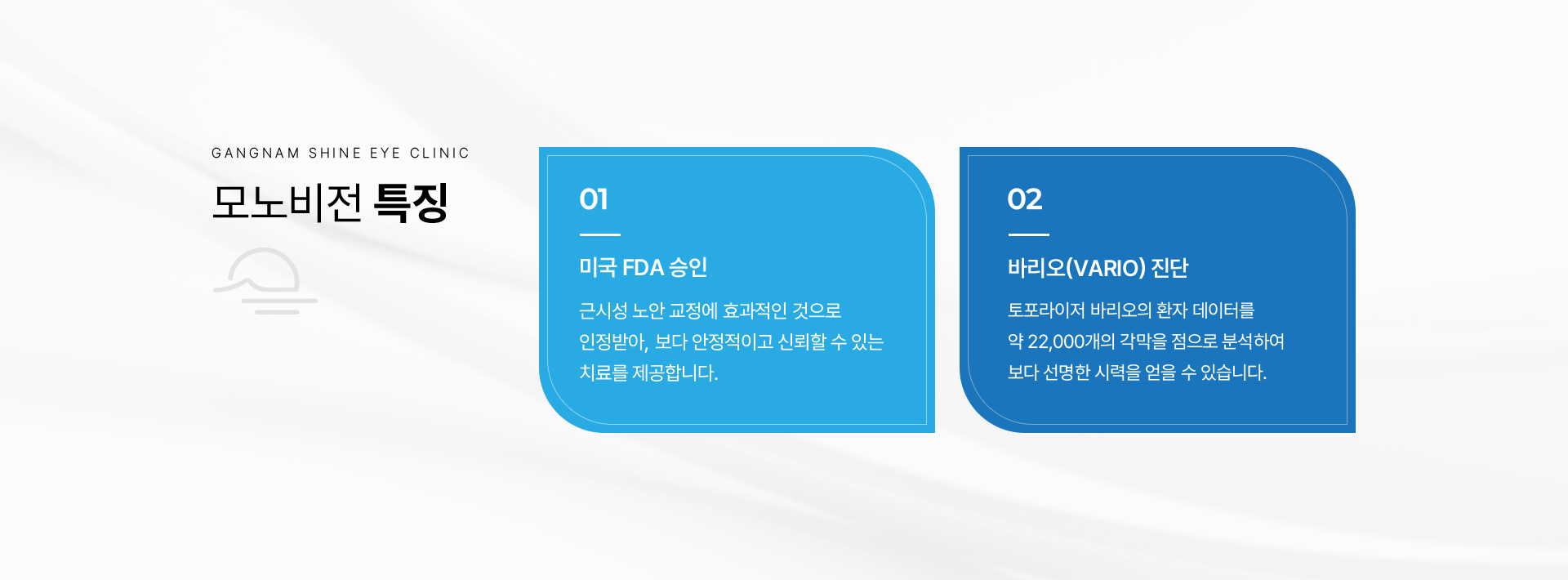 GANGNAM SHINE EYE CLINIC

모노비전 특징

01

미국 FDA 승인

근시성 노안 교정에 효과적인 것으로 인정받아, 보다 안정적이고 신뢰할 수 있는 치료를 제공합니다.

02

바리오(VARIO) 진단

토포라이저 바리오의 환자 데이터를 약 22,000개의 각막을 점으로 분석하여 보다 선명한 시력을 얻을 수 있습니다.